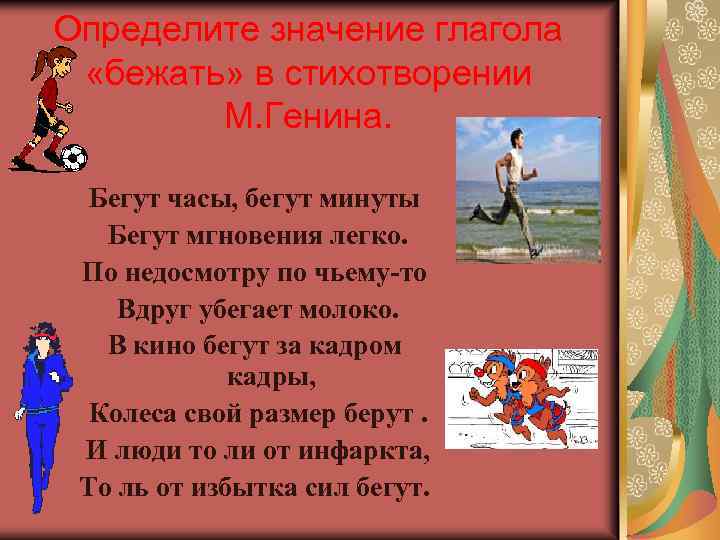 Определите значение глагола «бежать» в стихотворении М.Генина.

Бегут часы, бегут минуты
Бегут мгновения легко.
По недосмотру по чьему-то
Вдруг убегает молоко.
В кино бегут за кадром кадры,
Колеса свой размер берут .
И люди то ли от инфаркта,
То ль от избытка сил бегут.